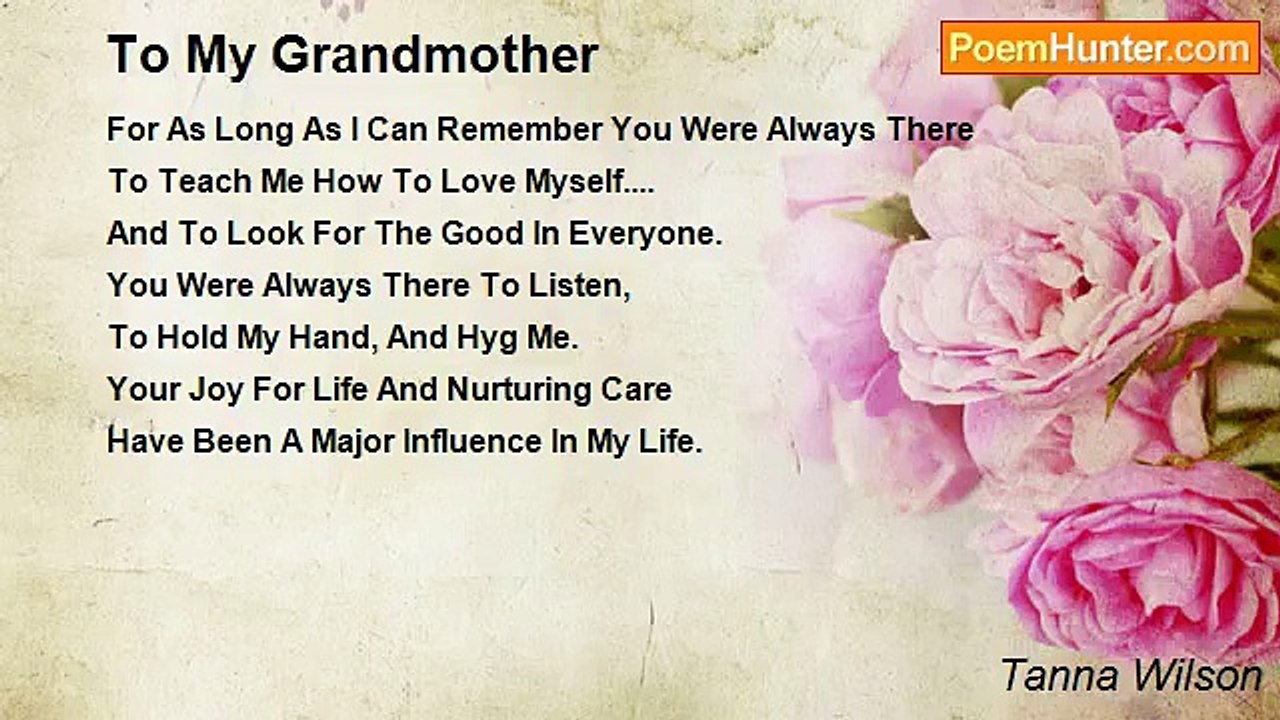 To My Grandmother

PoemHunter.com

For As Long As I Can Remember You Were Always There
To Teach Me How To Love Myself....
And To Look For The Good In Everyone.
You Were Always There To Listen,
To Hold My Hand, And Hyg Me.
Your Joy For Life And Nurturing Care
Have Been A Major Influence In My Life.

Tanna Wilson